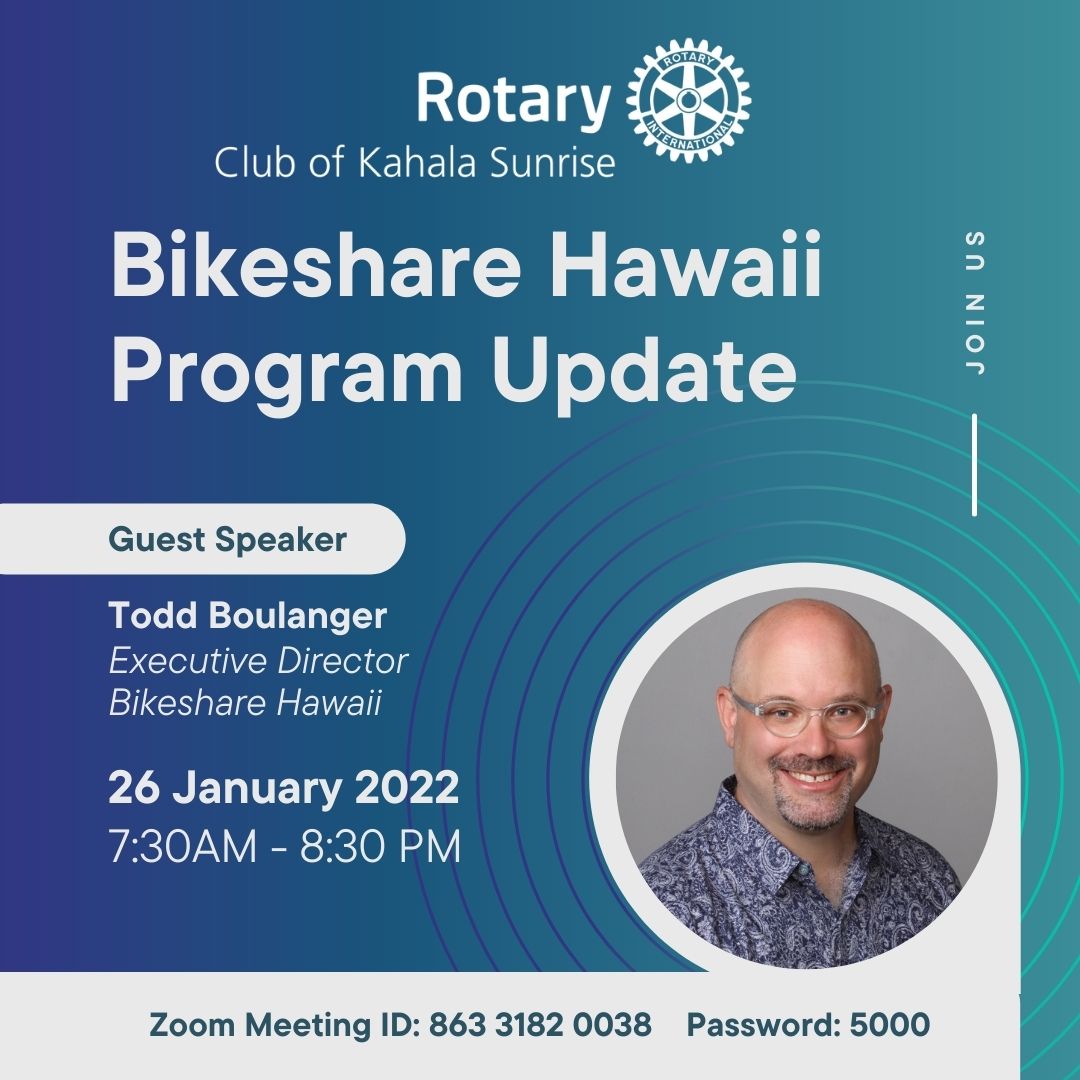 Rotary
ROTARY INTERNATIONAL
Club of Kahala Sunrise

Bikeshare Hawaii Program Update

JOIN US

Guest Speaker

Todd Boulanger
Executive Director
Bikeshare Hawaii

26 January 2022
7:30AM - 8:30 PM

Zoom Meeting ID: 863 3182 0038 Password: 5000